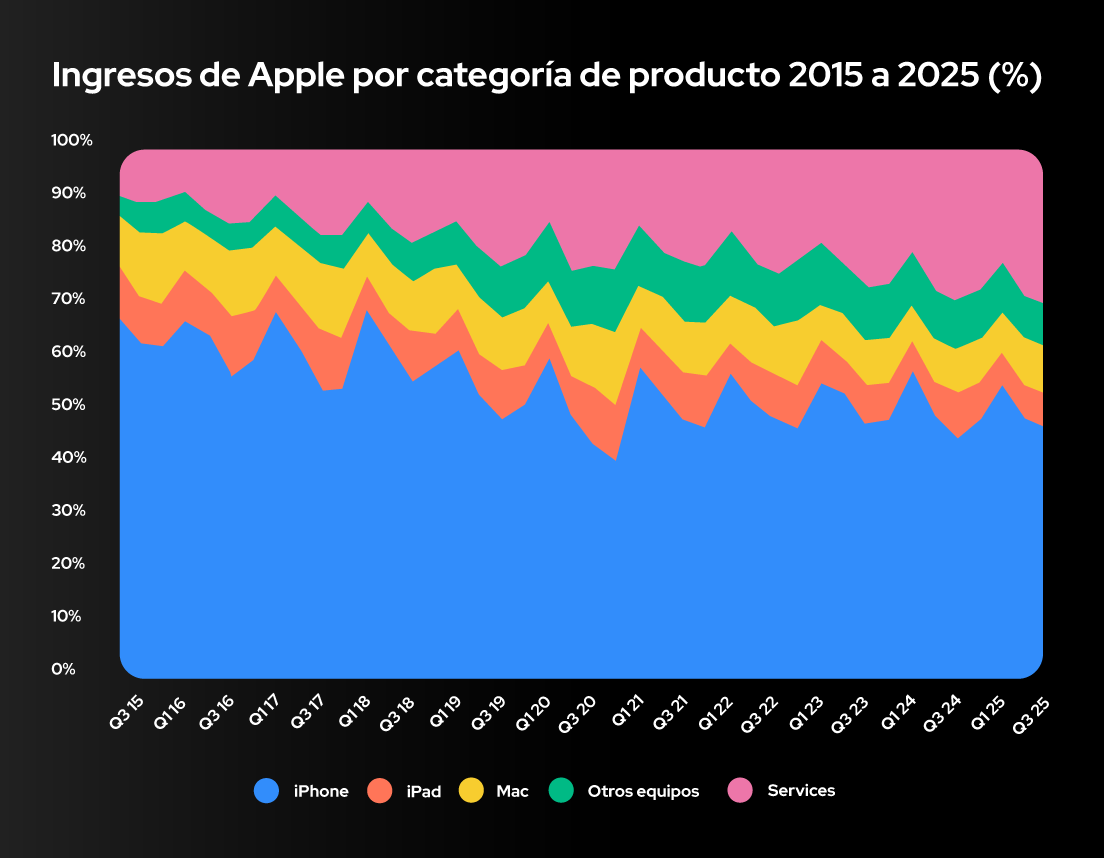 Ingresos de Apple por categoría de producto 2015 a 2025 (%)

100%
90%
80%
70%
60%
50%
40%
30%
20%
10%
0%

Q3 15
Q1 16
Q3 16
Q1 17
Q3 17
Q1 18
Q3 18
Q1 19
Q3 19
Q1 20
Q3 20
Q1 21
Q3 21
Q1 22
Q3 22
Q1 23
Q3 23
Q1 24
Q3 24
Q1 25
Q3 25

iPhone
iPad
Mac
Otros equipos
Services